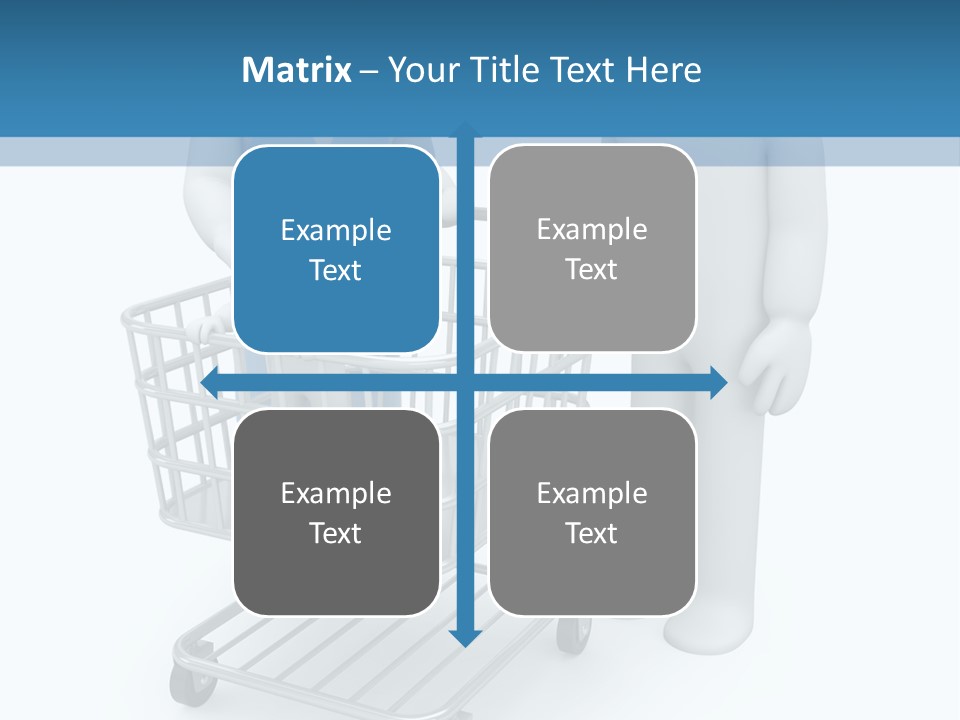 Matrix – Your Title Text Here

Example Text

Example Text

Example Text

Example Text